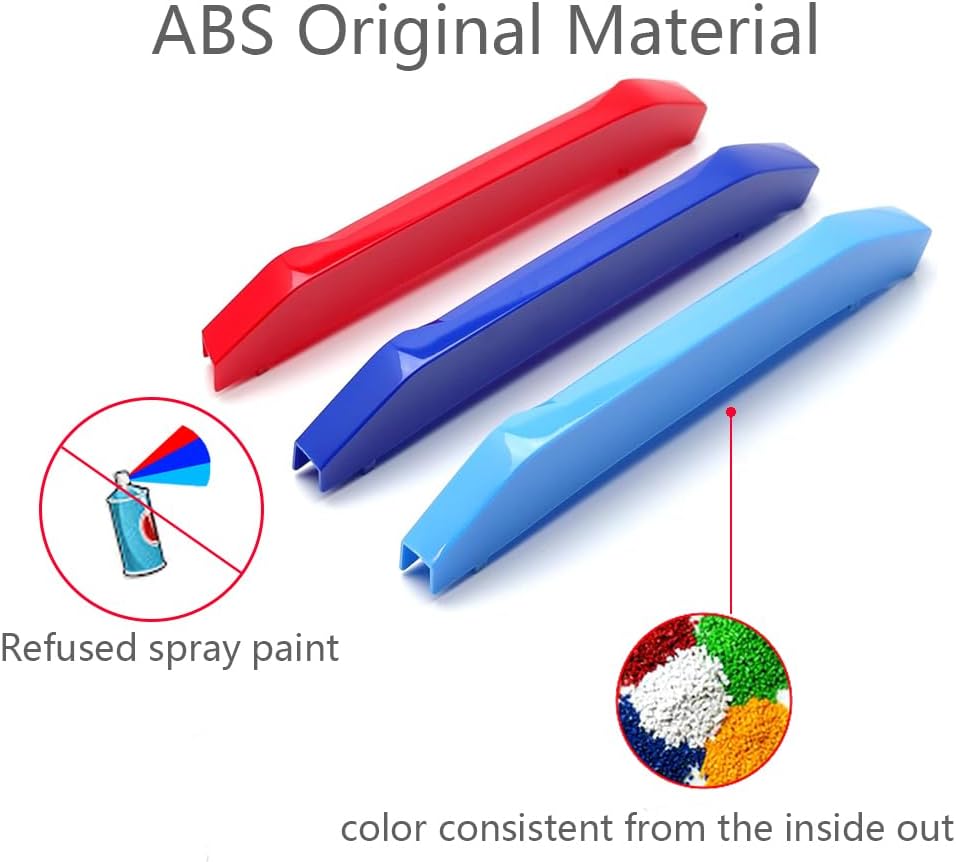 ABS Original Material

Refused spray paint

color consistent from the inside out